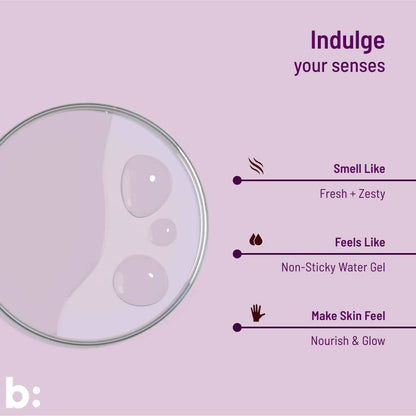 Indulge
your senses

Smell Like
Fresh + Zesty

Feels Like
Non-Sticky Water Gel

Make Skin Feel
Nourish & Glow

b: